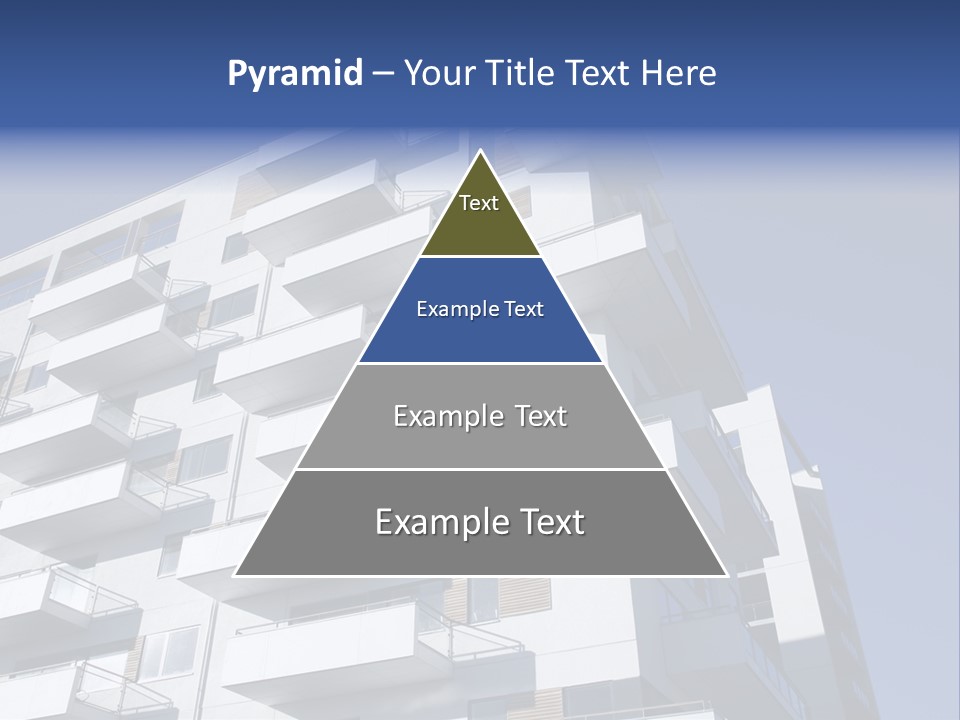 Pyramid – Your Title Text Here

Text

Example Text

Example Text

Example Text